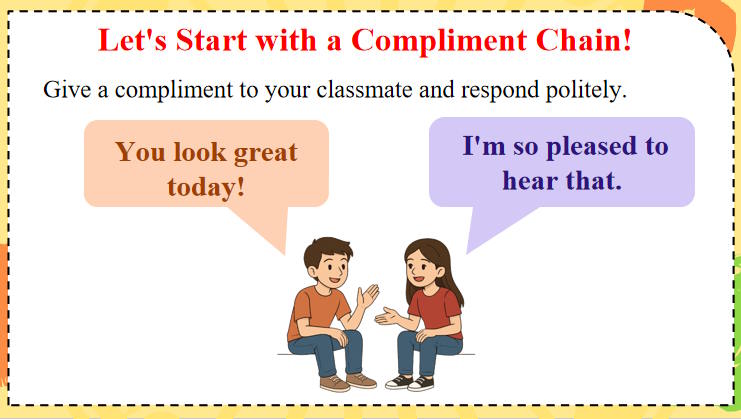 Let's Start with a Compliment Chain!

Give a compliment to your classmate and respond politely.

You look great today!

I'm so pleased to hear that.